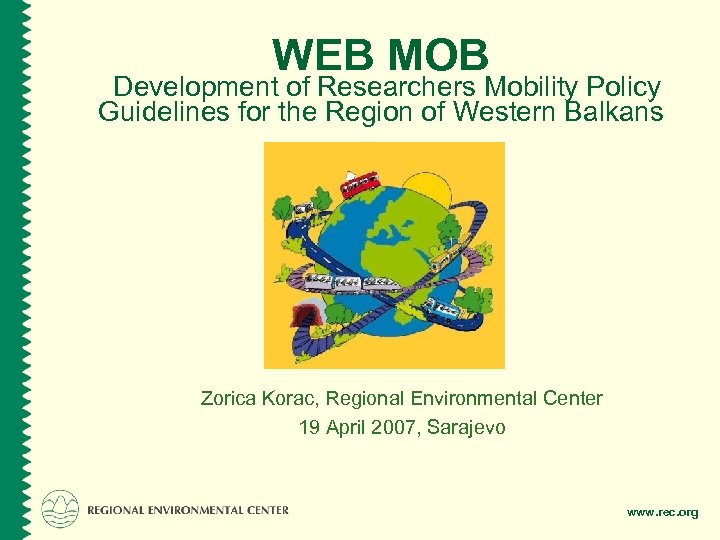 WEB MOB

Development of Researchers Mobility Policy Guidelines for the Region of Western Balkans

Zorica Korac, Regional Environmental Center
19 April 2007, Sarajevo

REGIONAL ENVIRONMENTAL CENTER

www.rec.org